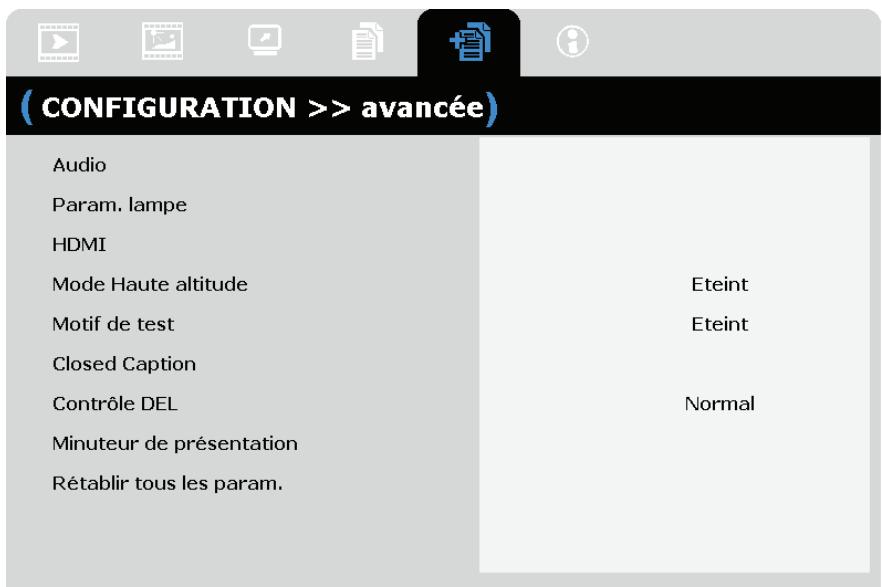 ( CONFIGURATION >> avancée)

| | |
|---|---|
| Audio | |
| Param. lampe | |
| HDMI | |
| Mode Haute altitude | Eteint |
| Motif de test | Eteint |
| Closed Caption | |
| Contrôle DEL | Normal |
| Minuteur de présentation | |
| Rétablir tous les param. | |